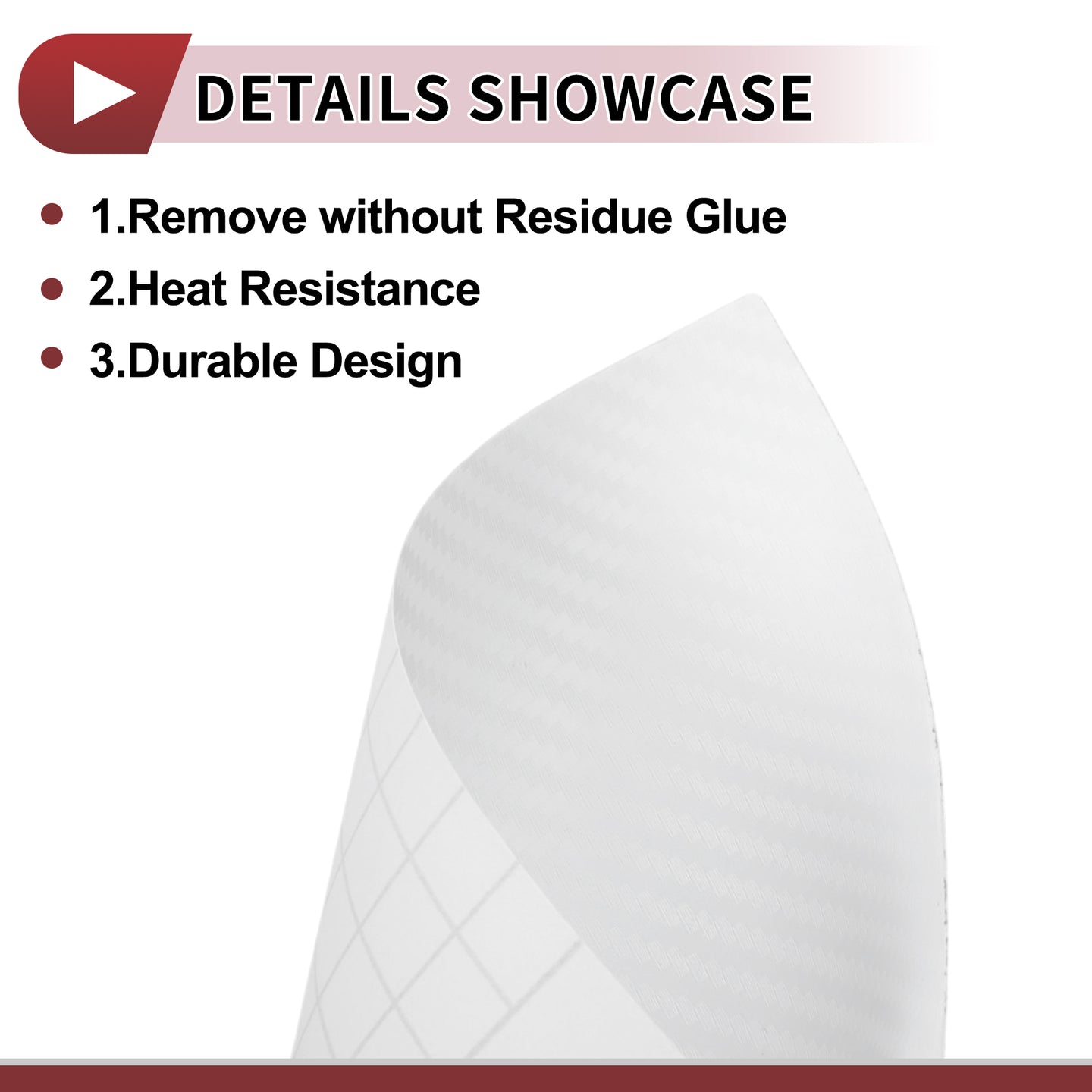 DETAILS SHOWCASE

1.Remove without Residue Glue

2.Heat Resistance

3.Durable Design